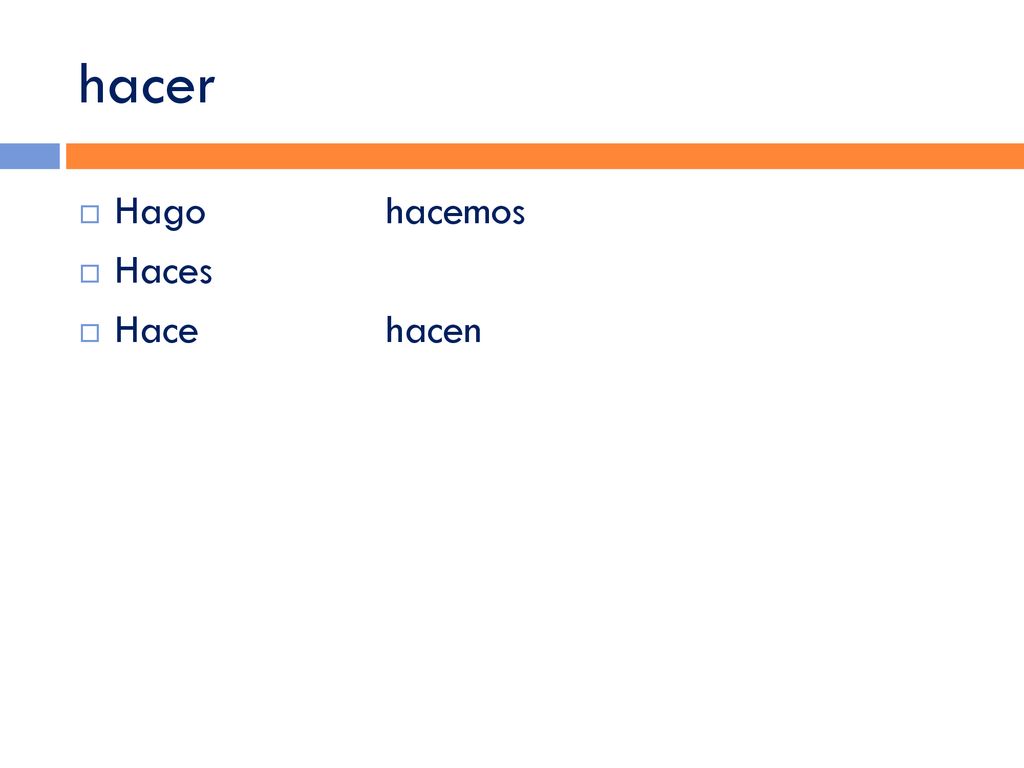 hacer

Hago hacemos
Haces
Hace hacen